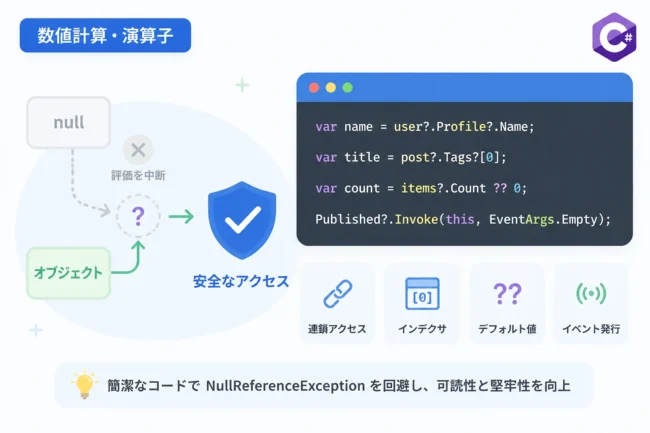 数値計算・演算子

C#

null

評価を中断

?

オブジェクト

安全なアクセス

var name = user?.Profile?.Name;

var title = post?.Tags?[0];

var count = items?.Count ?? 0;

Published?.Invoke(this, EventArgs.Empty);

連鎖アクセス

[0]

インデクサ

??

デフォルト値

イベント発行

簡潔なコードで NullReferenceException を回避し、可読性と堅牢性を向上